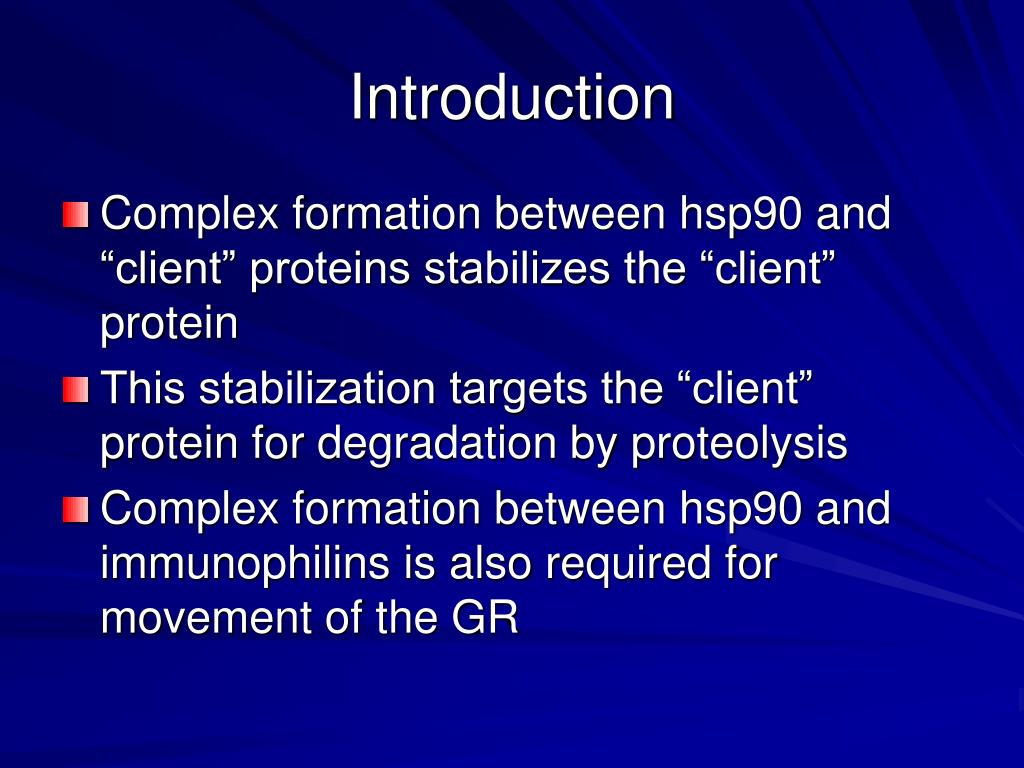 Introduction

Complex formation between hsp90 and “client” proteins stabilizes the “client” protein

This stabilization targets the “client” protein for degradation by proteolysis

Complex formation between hsp90 and immunophilins is also required for movement of the GR